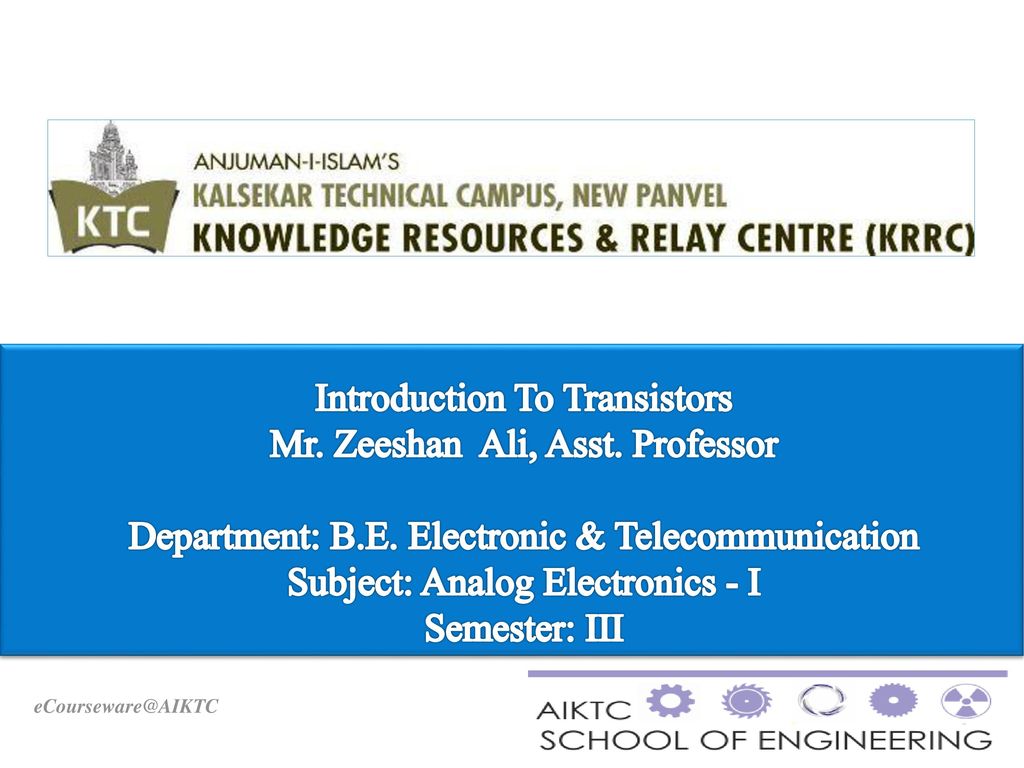 KTC
ANJUMAN-I-ISLAM'S
KALSEKAR TECHNICAL CAMPUS, NEW PANVEL
KNOWLEDGE RESOURCES & RELAY CENTRE (KRRC)

Introduction To Transistors
Mr. Zeeshan Ali, Asst. Professor

Department: B.E. Electronic & Telecommunication
Subject: Analog Electronics - I
Semester: III

eCourseware@AIKTC

AIKTC
SCHOOL OF ENGINEERING